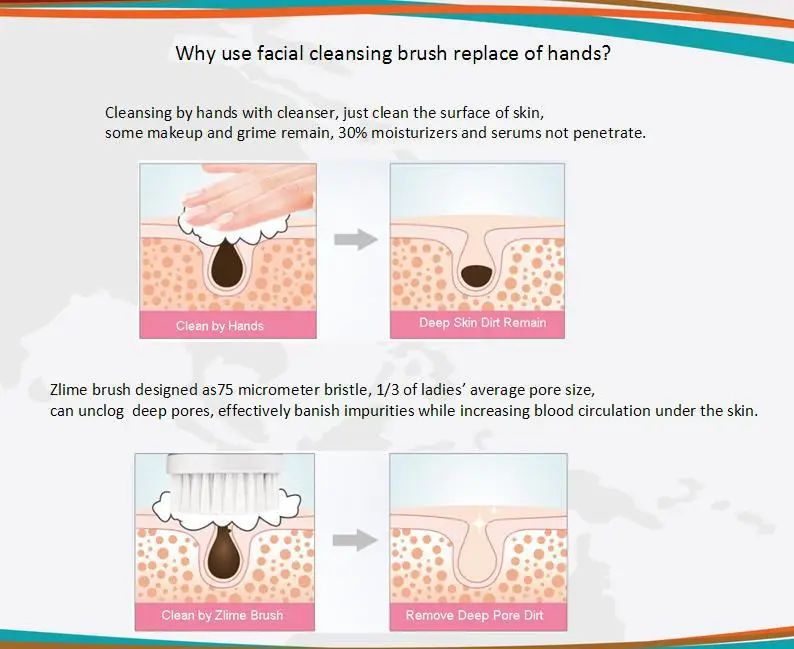 Why use facial cleansing brush replace of hands?

Cleansing by hands with cleanser, just clean the surface of skin, some makeup and grime remain, 30% moisturizers and serums not penetrate.

Clean by Hands

Deep Skin Dirt Remain

Zlime brush designed as75 micrometer bristle, 1/3 of ladies' average pore size, can unclog deep pores, effectively banish impurities while increasing blood circulation under the skin.

Clean by Zlime Brush

Remove Deep Pore Dirt